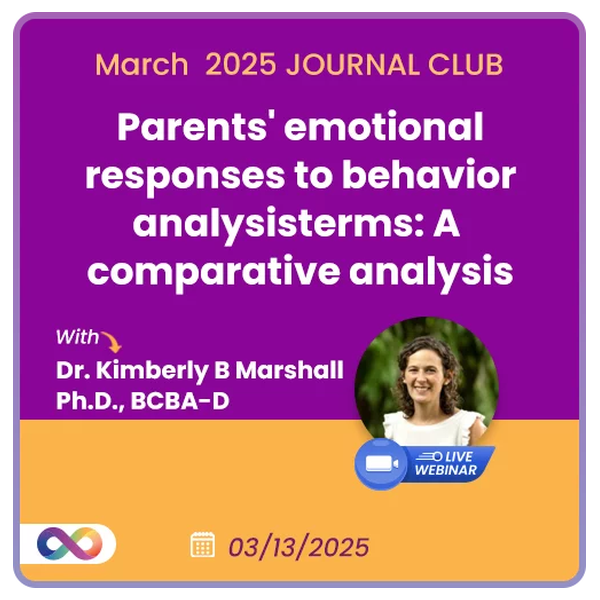 March 2025 JOURNAL CLUB

Parents' emotional responses to behavior analysisterms: A comparative analysis

With

Dr. Kimberly B Marshall
Ph.D., BCBA-D

LIVE
WEBINAR

03/13/2025